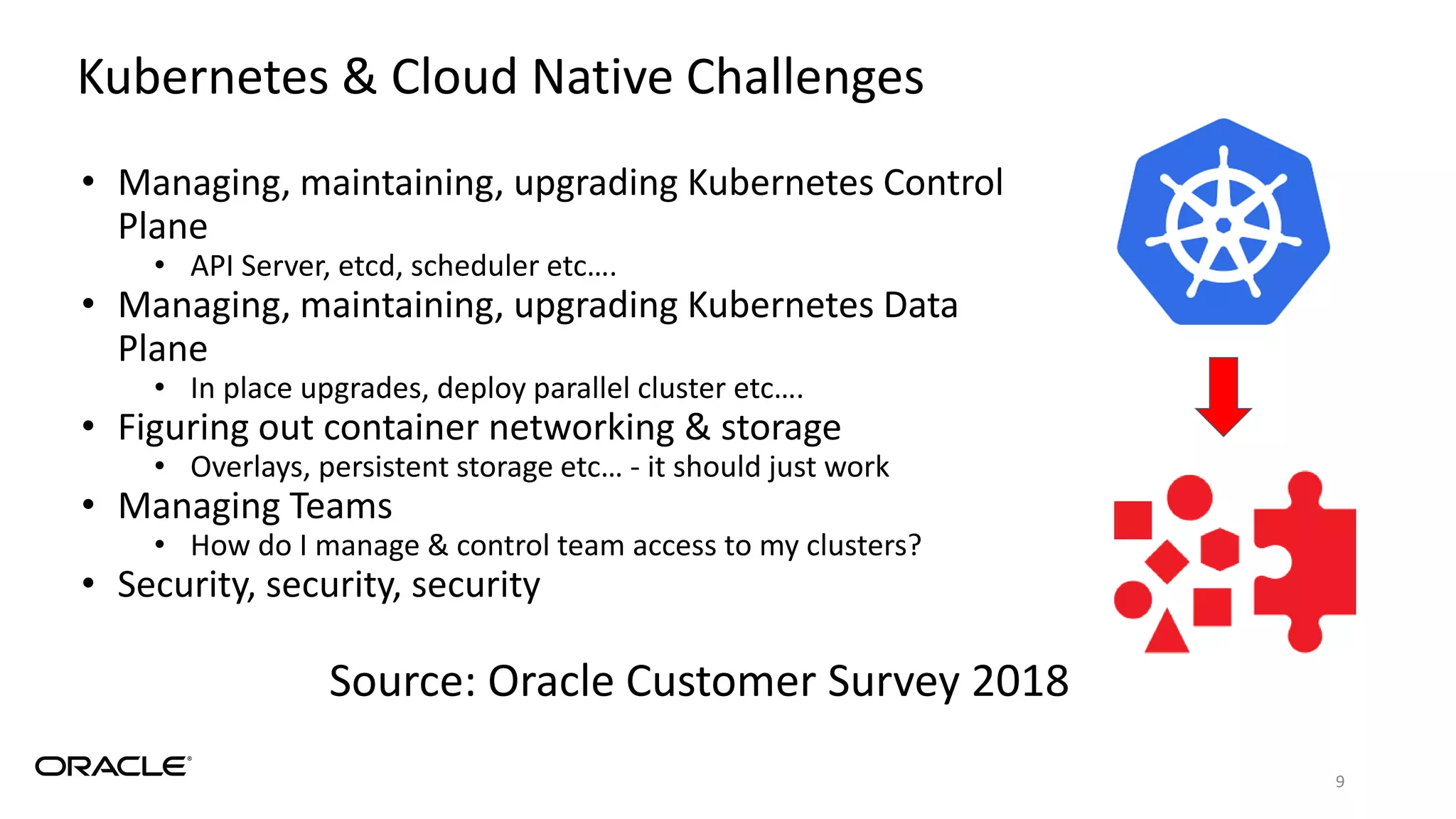 Kubernetes & Cloud Native Challenges

• Managing, maintaining, upgrading Kubernetes Control Plane
  • API Server, etcd, scheduler etc….
• Managing, maintaining, upgrading Kubernetes Data Plane
  • In place upgrades, deploy parallel cluster etc….
• Figuring out container networking & storage
  • Overlays, persistent storage etc… - it should just work
• Managing Teams
  • How do I manage & control team access to my clusters?
• Security, security, security

Source: Oracle Customer Survey 2018

ORACLE

9